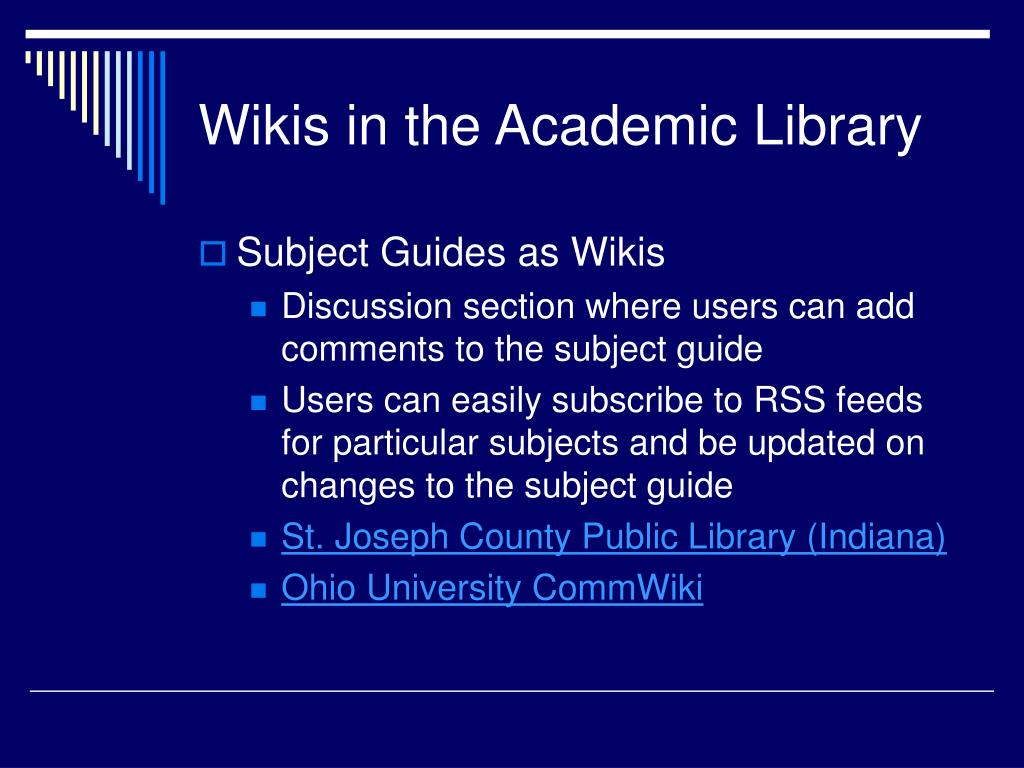 Wikis in the Academic Library

Subject Guides as Wikis

Discussion section where users can add comments to the subject guide

Users can easily subscribe to RSS feeds for particular subjects and be updated on changes to the subject guide

St. Joseph County Public Library (Indiana)

Ohio University CommWiki